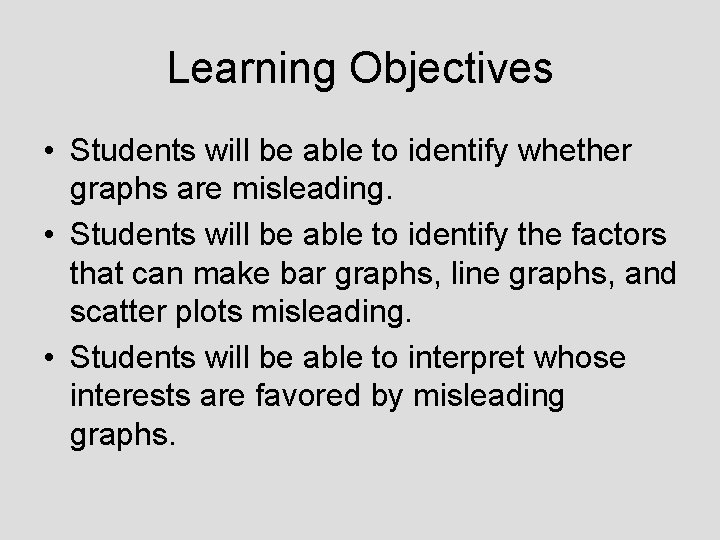 Learning Objectives

• Students will be able to identify whether graphs are misleading.
• Students will be able to identify the factors that can make bar graphs, line graphs, and scatter plots misleading.
• Students will be able to interpret whose interests are favored by misleading graphs.